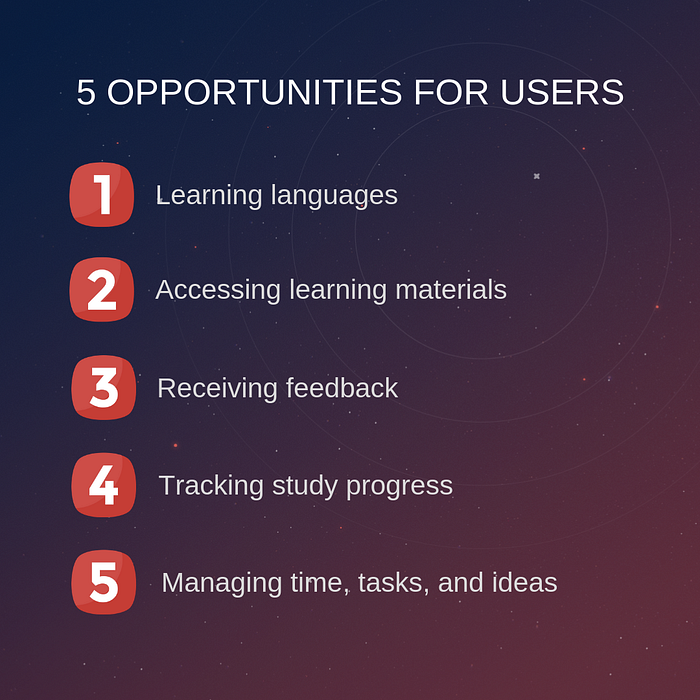 5 OPPORTUNITIES FOR USERS

1 Learning languages

2 Accessing learning materials

3 Receiving feedback

4 Tracking study progress

5 Managing time, tasks, and ideas